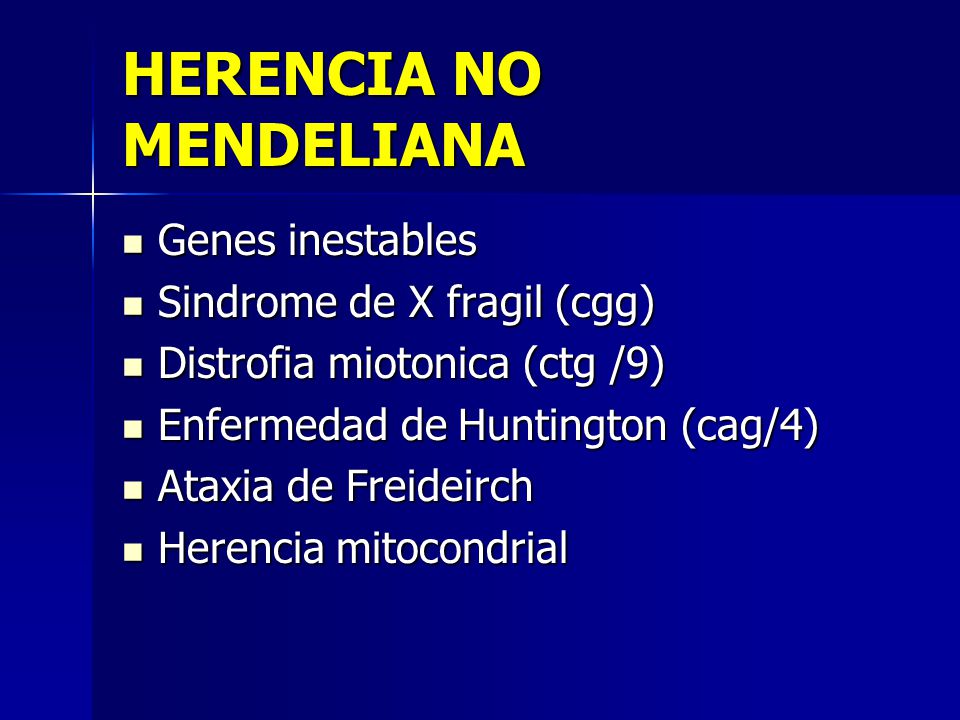 HERENCIA NO MENDELIANA

- Genes inestables
- Sindrome de X fragil (cgg)
- Distrofia miotonica (ctg /9)
- Enfermedad de Huntington (cag/4)
- Ataxia de Freideirch
- Herencia mitocondrial